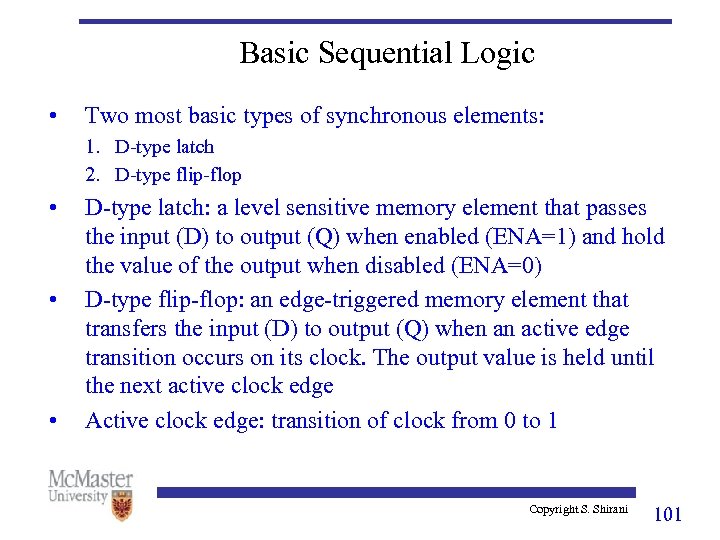 Basic Sequential Logic

• Two most basic types of synchronous elements:
1. D-type latch
2. D-type flip-flop

• D-type latch: a level sensitive memory element that passes the input (D) to output (Q) when enabled (ENA=1) and hold the value of the output when disabled (ENA=0)

• D-type flip-flop: an edge-triggered memory element that transfers the input (D) to output (Q) when an active edge transition occurs on its clock. The output value is held until the next active clock edge

• Active clock edge: transition of clock from 0 to 1

McMaster University

Copyright S. Shirani

101